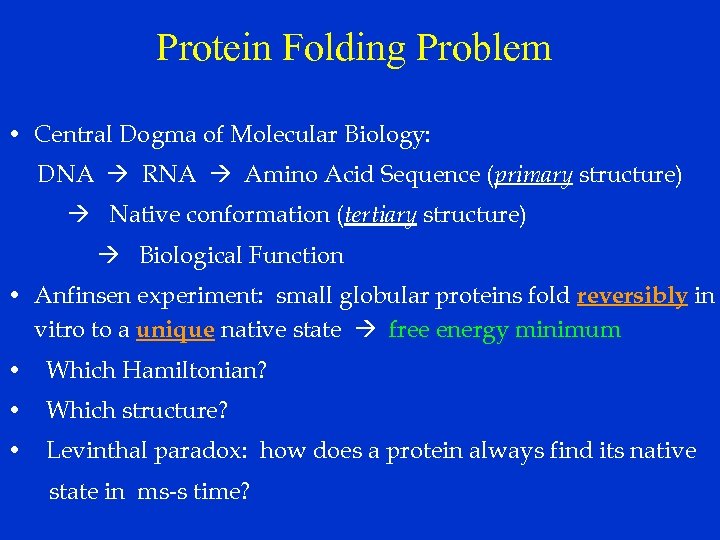 Protein Folding Problem

• Central Dogma of Molecular Biology:
DNA → RNA → Amino Acid Sequence (primary structure)
→ Native conformation (tertiary structure)
→ Biological Function

• Anfinsen experiment: small globular proteins fold reversibly in vitro to a unique native state → free energy minimum

• Which Hamiltonian?

• Which structure?

• Levinthal paradox: how does a protein always find its native state in ms-s time?